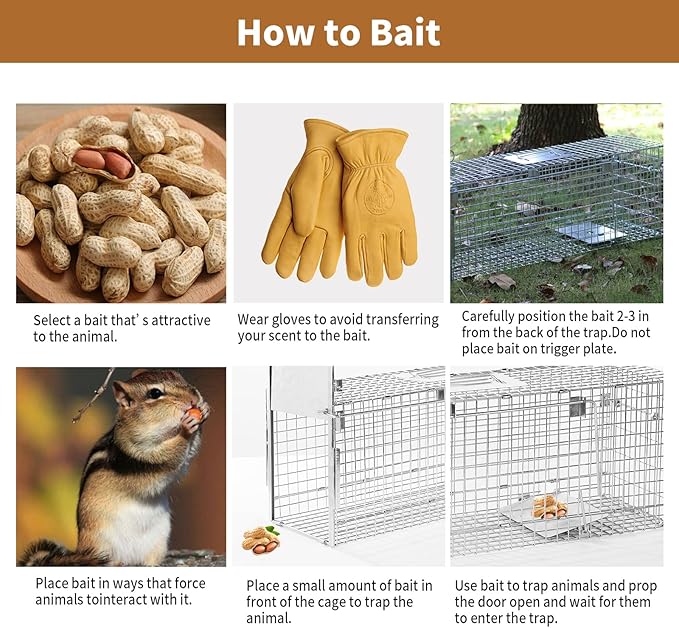 How to Bait

Select a bait that' s attractive to the animal.

Wear gloves to avoid transferring your scent to the bait.

Carefully position the bait 2-3 in from the back of the trap.Do not place bait on trigger plate.

Place bait in ways that force animals tointeract with it.

Place a small amount of bait in front of the cage to trap the animal.

Use bait to trap animals and prop the door open and wait for them to enter the trap.